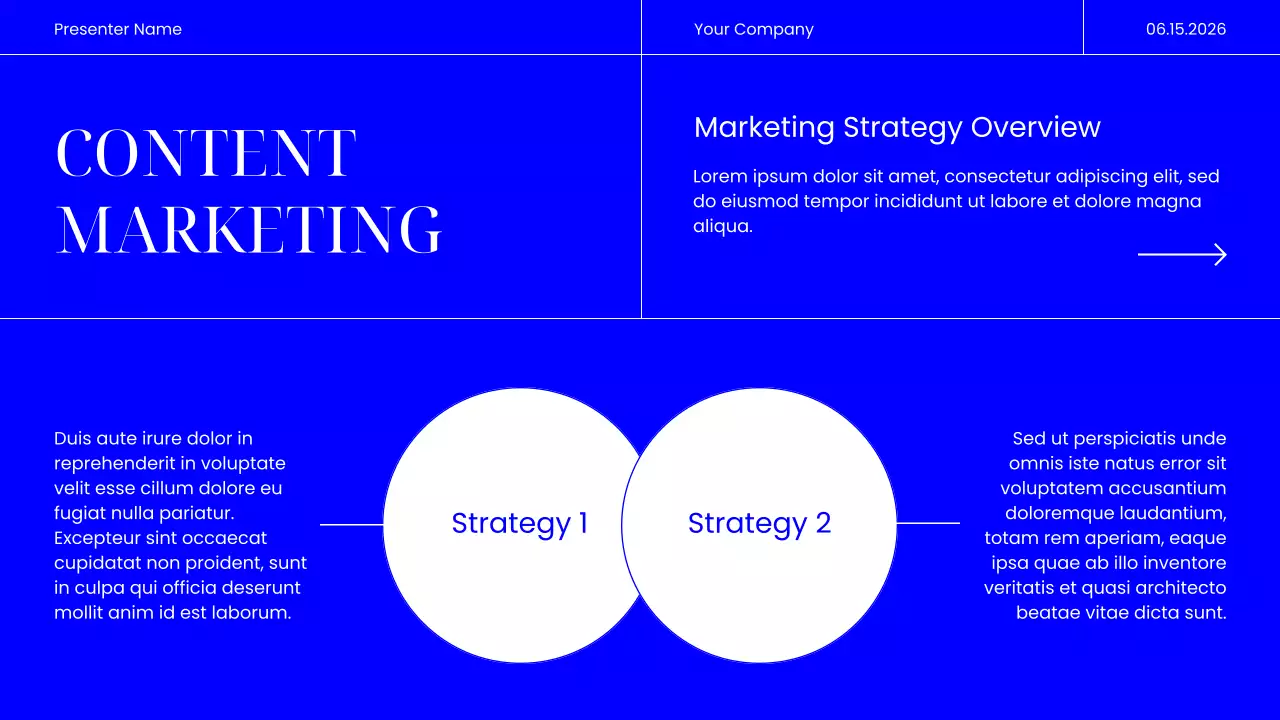 Presenter Name

Your Company

06.15.2026

CONTENT MARKETING

Marketing Strategy Overview

Lorem ipsum dolor sit amet, consectetur adipiscing elit, sed do eiusmod tempor incididunt ut labore et dolore magna aliqua.

Duis aute irure dolor in reprehenderit in voluptate velit esse cillum dolore eu fugiat nulla pariatur. Excepteur sint occaecat cupidatat non proident, sunt in culpa qui officia deserunt mollit anim id est laborum.

Strategy 1

Strategy 2

Sed ut perspiciatis unde omnis iste natus error sit voluptatem accusantium doloremque laudantium, totam rem aperiam, eaque ipsa quae ab illo inventore veritatis et quasi architecto beatae vitae dicta sunt.